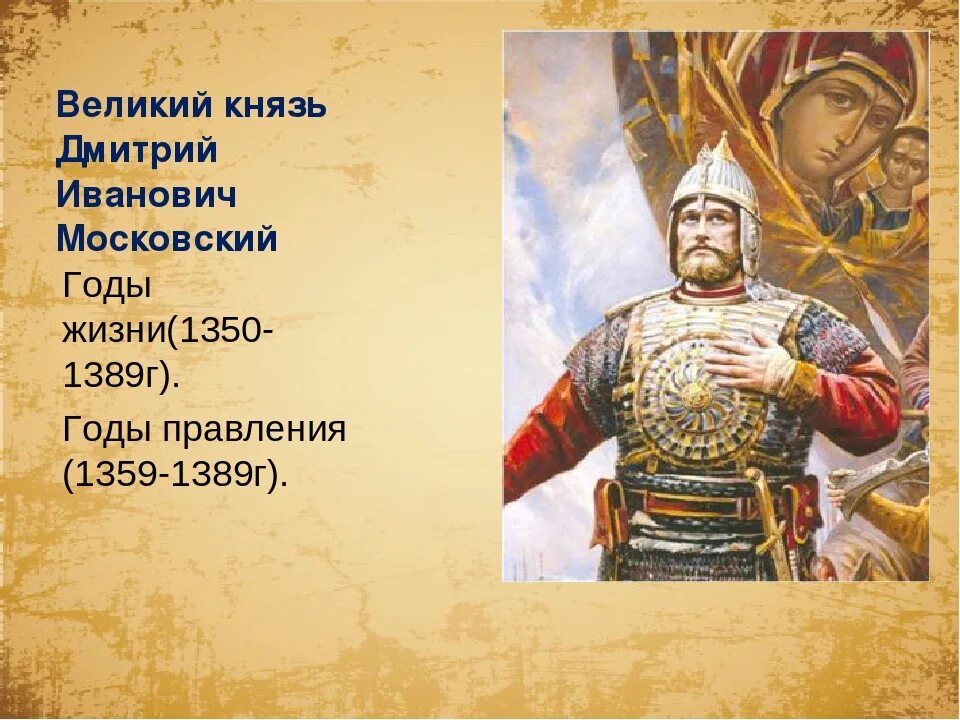 Великий князь Дмитрий Иванович Московский

Годы жизни(1350-1389г).

Годы правления (1359-1389г).